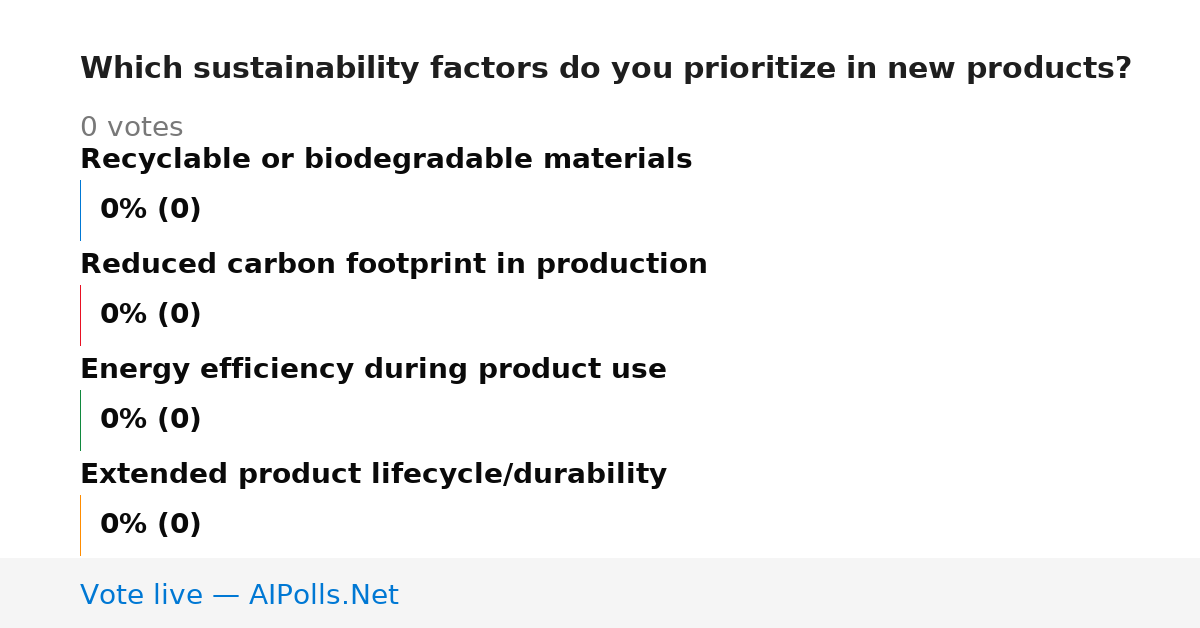 Which sustainability factors do you prioritize in new products?

0 votes

Recyclable or biodegradable materials

0% (0)

Reduced carbon footprint in production

0% (0)

Energy efficiency during product use

0% (0)

Extended product lifecycle/durability

0% (0)

Vote live — AIPolls.Net